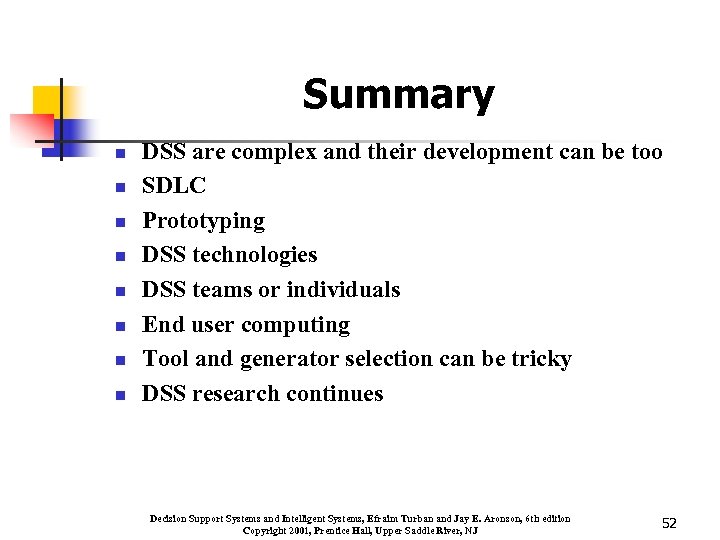 Summary

- DSS are complex and their development can be too
- SDLC
- Prototyping
- DSS technologies
- DSS teams or individuals
- End user computing
- Tool and generator selection can be tricky
- DSS research continues

Decision Support Systems and Intelligent Systems, Efraim Turban and Jay E. Aronson, 6th edition
Copyright 2001, Prentice Hall, Upper Saddle River, NJ

52